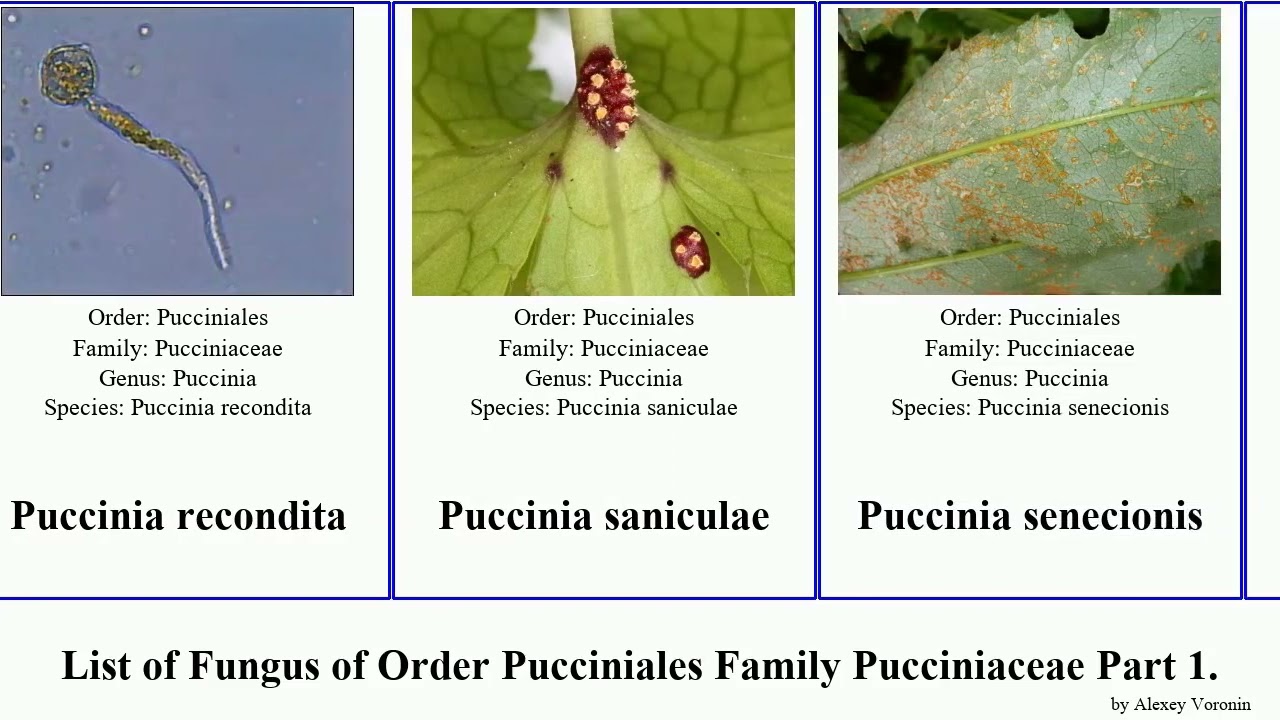 Order: Pucciniales
Family: Pucciniaceae
Genus: Puccinia
Species: Puccinia recondita

Puccinia recondita

Order: Pucciniales
Family: Pucciniaceae
Genus: Puccinia
Species: Puccinia saniculae

Puccinia saniculae

Order: Pucciniales
Family: Pucciniaceae
Genus: Puccinia
Species: Puccinia senecionis

Puccinia senecionis

List of Fungus of Order Pucciniales Family Pucciniaceae Part 1.

by Alexey Voronin